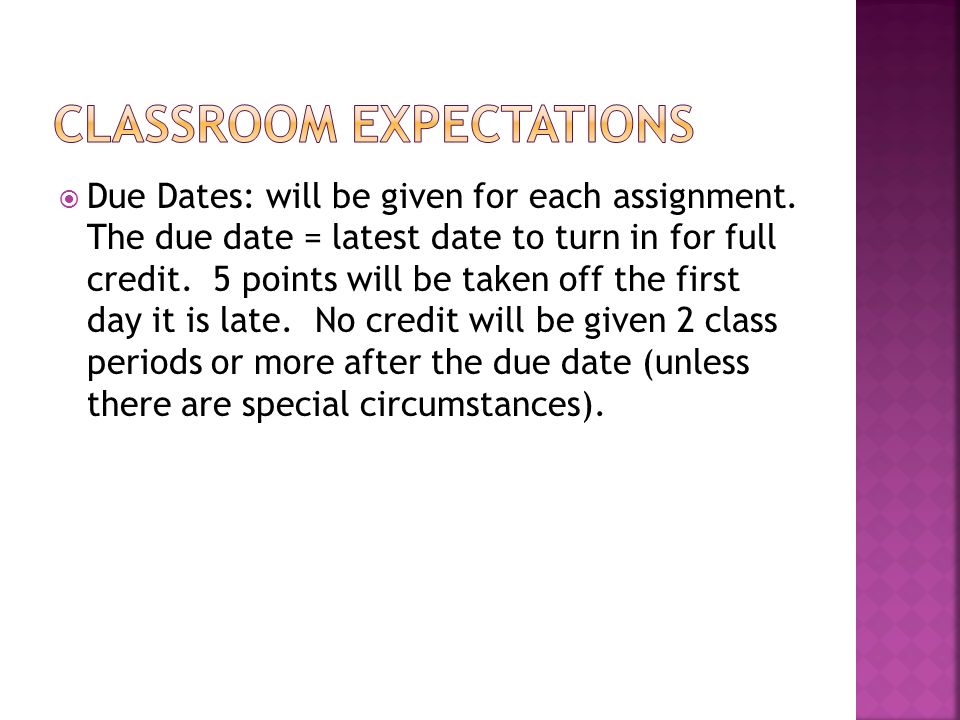 CLASSROOM EXPECTATIONS

Due Dates: will be given for each assignment. The due date = latest date to turn in for full credit. 5 points will be taken off the first day it is late. No credit will be given 2 class periods or more after the due date (unless there are special circumstances).